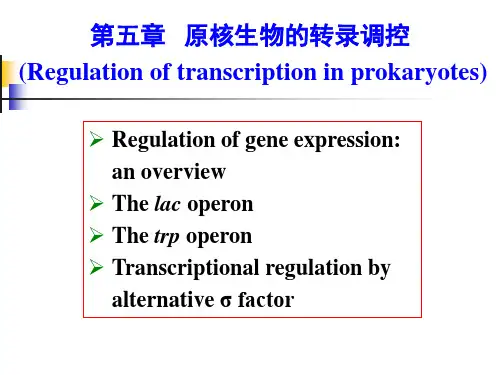 第五章 原核生物的转录调控
(Regulation of transcription in prokaryotes)

➢ Regulation of gene expression: an overview
➢ The lac operon
➢ The trp operon
➢ Transcriptional regulation by alternative σ factor